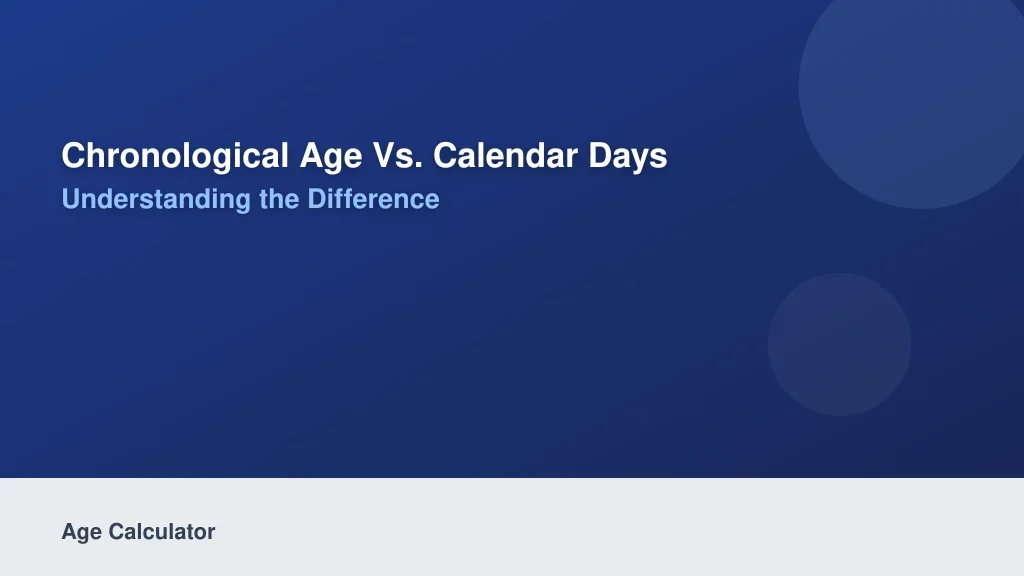 Chronological Age Vs. Calendar Days
Understanding the Difference

Age Calculator